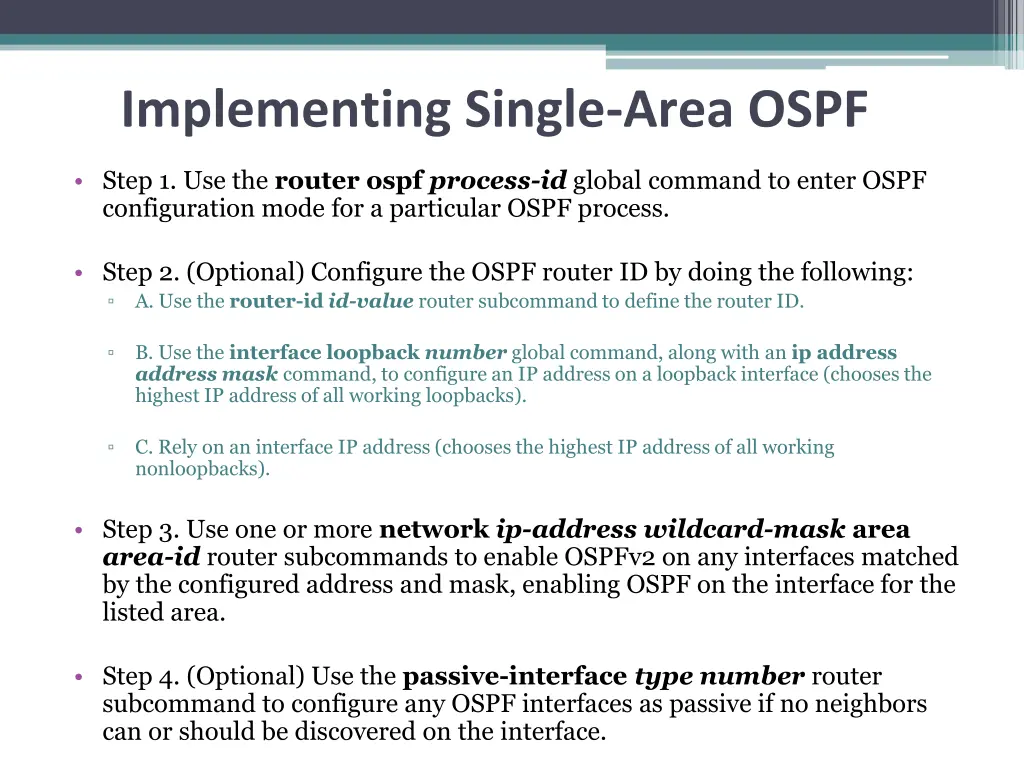 Implementing Single-Area OSPF

• Step 1. Use the router ospf process-id global command to enter OSPF configuration mode for a particular OSPF process.

• Step 2. (Optional) Configure the OSPF router ID by doing the following:
▫ A. Use the router-id id-value router subcommand to define the router ID.

▫ B. Use the interface loopback number global command, along with an ip address address mask command, to configure an IP address on a loopback interface (chooses the highest IP address of all working loopbacks).

▫ C. Rely on an interface IP address (chooses the highest IP address of all working nonloopbacks).

• Step 3. Use one or more network ip-address wildcard-mask area area-id router subcommands to enable OSPFv2 on any interfaces matched by the configured address and mask, enabling OSPF on the interface for the listed area.

• Step 4. (Optional) Use the passive-interface type number router subcommand to configure any OSPF interfaces as passive if no neighbors can or should be discovered on the interface.